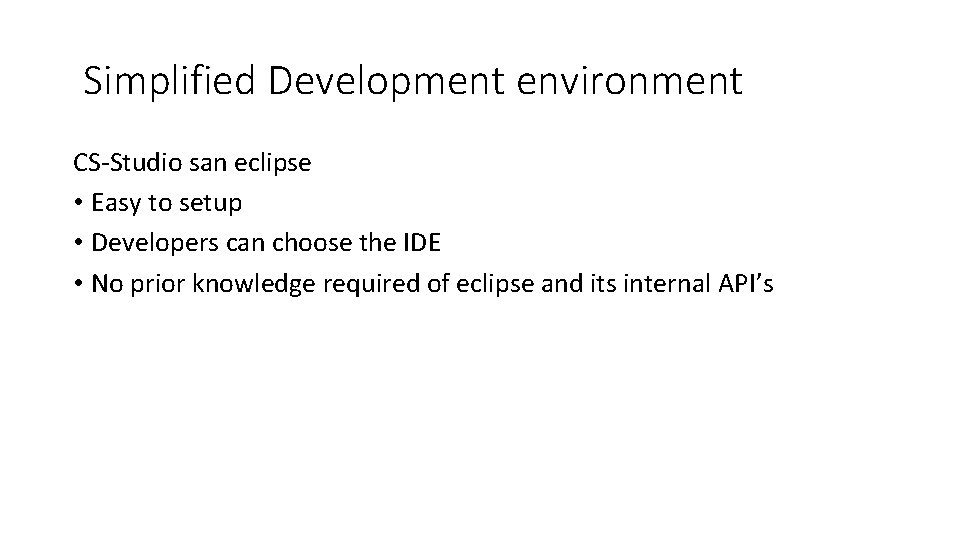 Simplified Development environment

CS-Studio san eclipse
• Easy to setup
• Developers can choose the IDE
• No prior knowledge required of eclipse and its internal API's